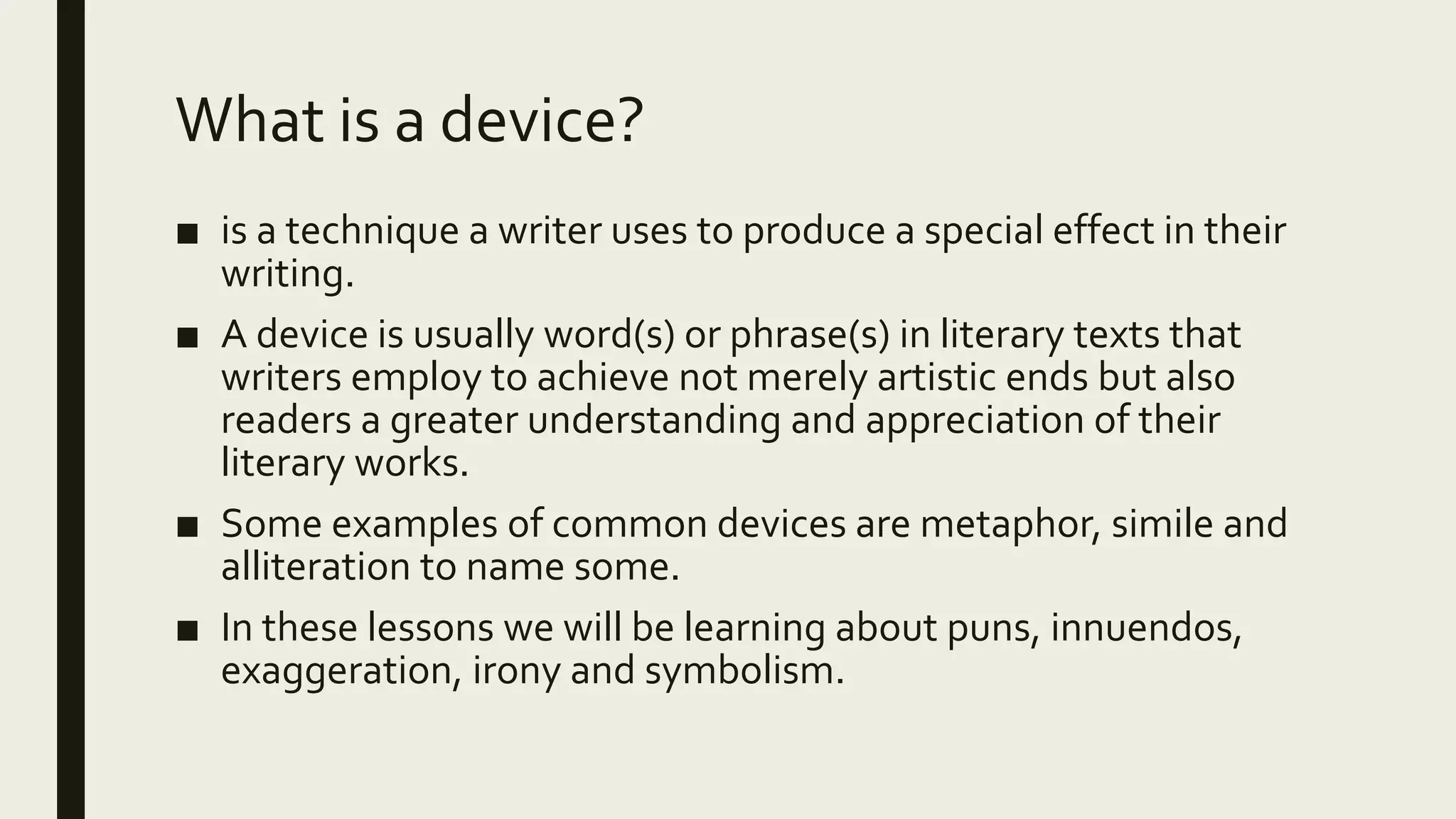 What is a device?

■ is a technique a writer uses to produce a special effect in their writing.

■ A device is usually word(s) or phrase(s) in literary texts that writers employ to achieve not merely artistic ends but also readers a greater understanding and appreciation of their literary works.

■ Some examples of common devices are metaphor, simile and alliteration to name some.

■ In these lessons we will be learning about puns, innuendos, exaggeration, irony and symbolism.